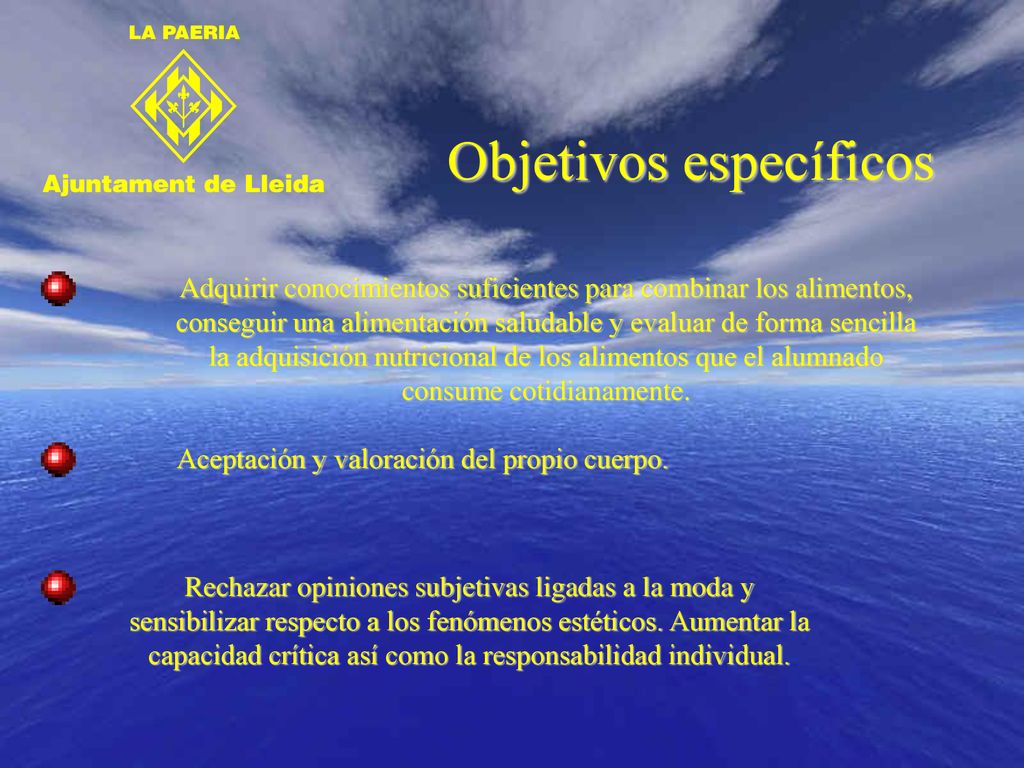 LA PAERIA

Ajuntament de Lleida

Objetivos específicos

Adquirir conocimientos suficientes para combinar los alimentos, conseguir una alimentación saludable y evaluar de forma sencilla la adquisición nutricional de los alimentos que el alumnado consume cotidianamente.

Aceptación y valoración del propio cuerpo.

Rechazar opiniones subjetivas ligadas a la moda y sensibilizar respecto a los fenómenos estéticos. Aumentar la capacidad crítica así como la responsabilidad individual.